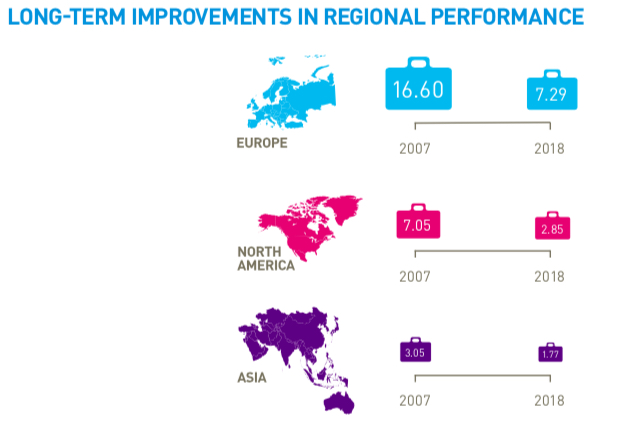 LONG-TERM IMPROVEMENTS IN REGIONAL PERFORMANCE

EUROPE

16.60

7.29

2007

2018

NORTH AMERICA

7.05

2.85

2007

2018

ASIA

3.05

1.77

2007

2018